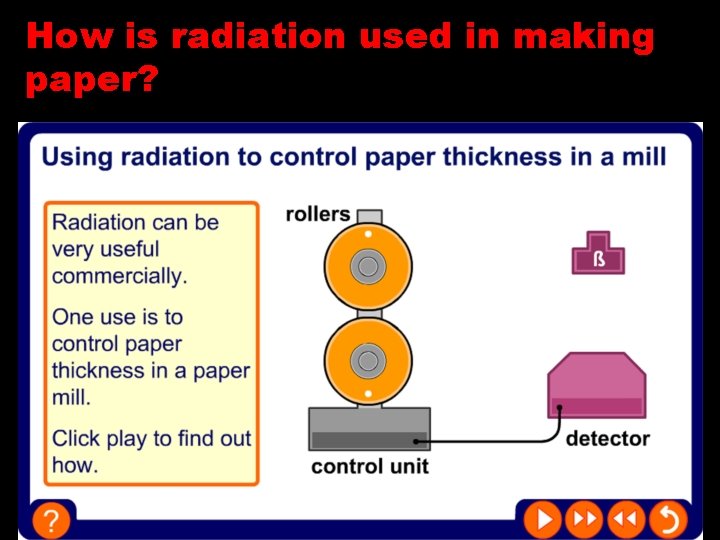 How is radiation used in making paper?

Using radiation to control paper thickness in a mill

Radiation can be very useful commercially.

One use is to control paper thickness in a paper mill.

Click play to find out how.

rollers

ß

detector

control unit

?